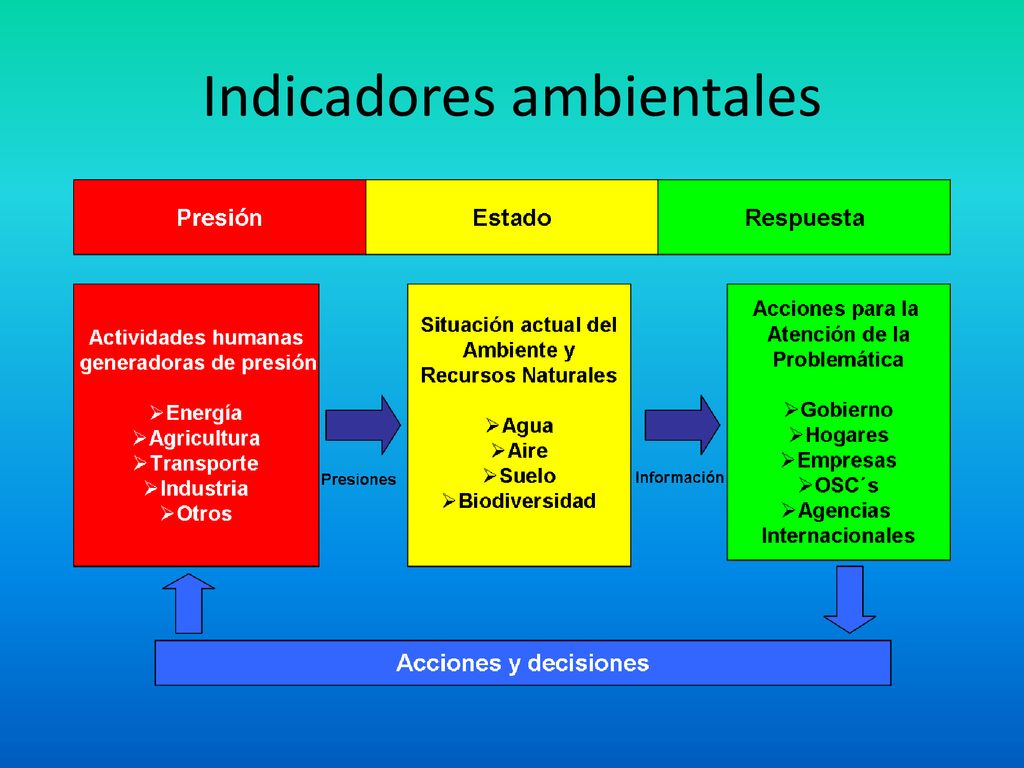 Indicadores ambientales

Presión

Estado

Respuesta

Actividades humanas generadoras de presión

➢Energía
➢Agricultura
➢Transporte
➢Industria
➢Otros

Presiones

Situación actual del Ambiente y Recursos Naturales

➢Agua
➢Aire
➢Suelo
➢Biodiversidad

Información

Acciones para la Atención de la Problemática

➢Gobierno
➢Hogares
➢Empresas
➢OSC´s
➢Agencias Internacionales

Acciones y decisiones